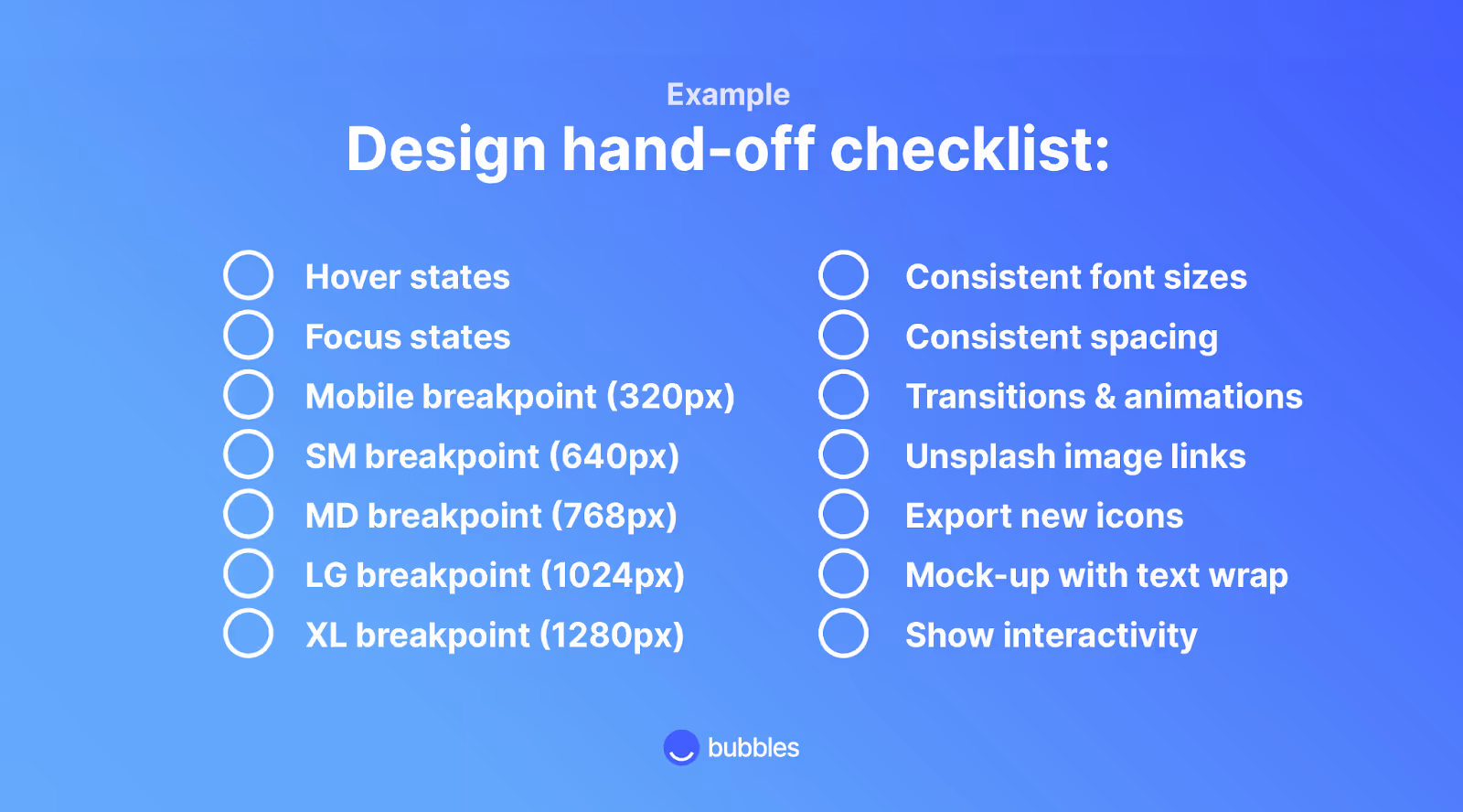 Example

Design hand-off checklist:

Hover states
Focus states
Mobile breakpoint (320px)
SM breakpoint (640px)
MD breakpoint (768px)
LG breakpoint (1024px)
XL breakpoint (1280px)

Consistent font sizes
Consistent spacing
Transitions & animations
Unsplash image links
Export new icons
Mock-up with text wrap
Show interactivity

bubbles